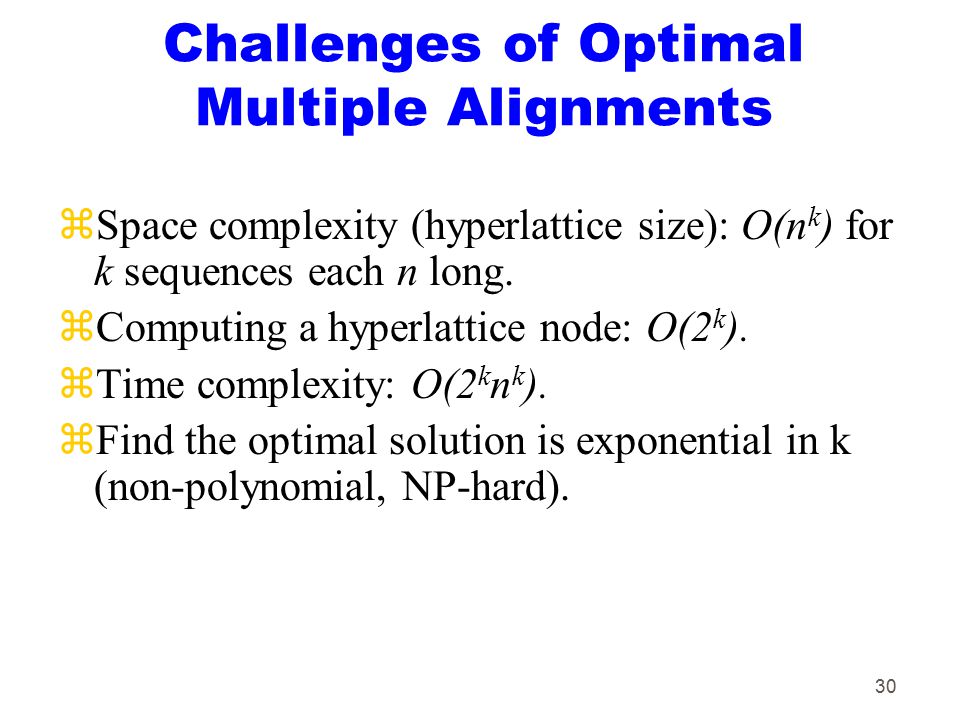 Challenges of Optimal Multiple Alignments

⌘Space complexity (hyperlattice size): $O(n^k)$ for $k$ sequences each $n$ long.

⌘Computing a hyperlattice node: $O(2^k)$.

⌘Time complexity: $O(2^k n^k)$.

⌘Find the optimal solution is exponential in k (non-polynomial, NP-hard).

30